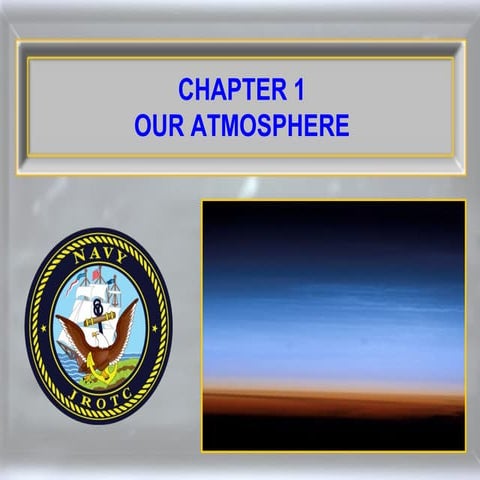 CHAPTER 1
OUR ATMOSPHERE

NAVY
JROTC